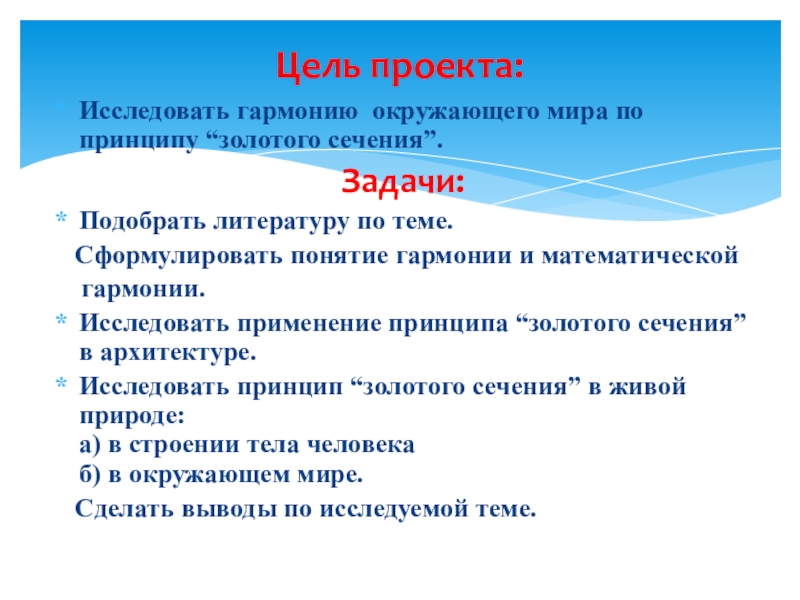 Цель проекта:

* Исследовать гармонию окружающего мира по принципу “золотого сечения”.

Задачи:

* Подобрать литературу по теме.

Сформулировать понятие гармонии и математической гармонии.

* Исследовать применение принципа “золотого сечения” в архитектуре.

* Исследовать принцип “золотого сечения” в живой природе:
а) в строении тела человека
б) в окружающем мире.

Сделать выводы по исследуемой теме.